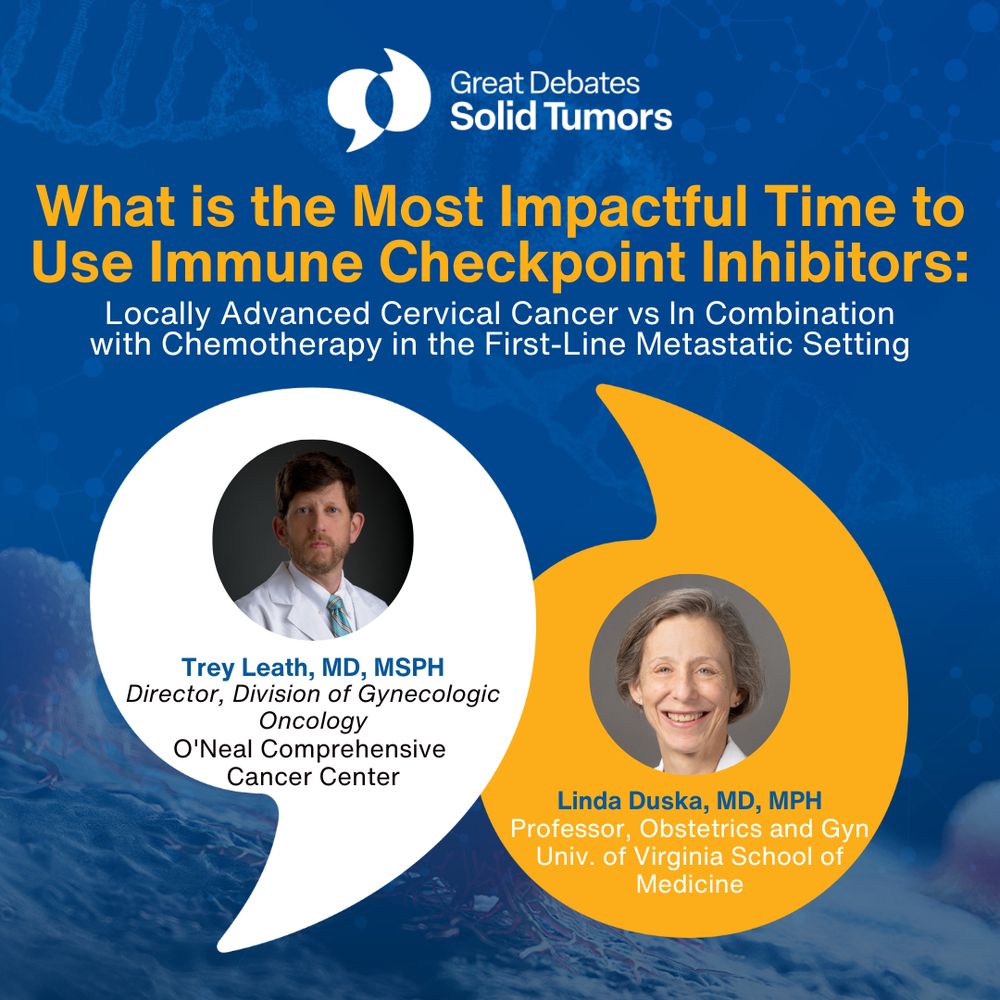 Great Debates
Solid Tumors

What is the Most Impactful Time to Use Immune Checkpoint Inhibitors:
Locally Advanced Cervical Cancer vs In Combination with Chemotherapy in the First-Line Metastatic Setting

Trey Leath, MD, MSPH
Director, Division of Gynecologic Oncology
O'Neal Comprehensive Cancer Center

Linda Duska, MD, MPH
Professor, Obstetrics and Gyn
Univ. of Virginia School of Medicine